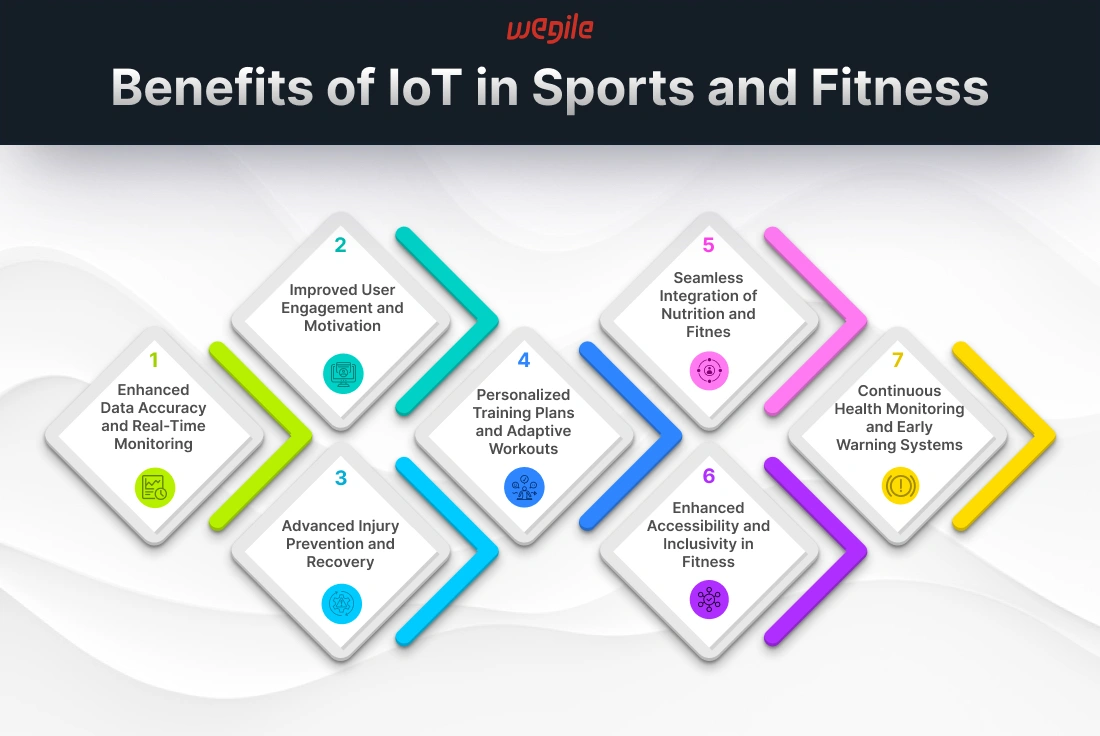 wegile

Benefits of IoT in Sports and Fitness

1
Enhanced Data Accuracy and Real-Time Monitoring

2
Improved User Engagement and Motivation

3
Advanced Injury Prevention and Recovery

4
Personalized Training Plans and Adaptive Workouts

5
Seamless Integration of Nutrition and Fitnes

6
Enhanced Accessibility and Inclusivity in Fitness

7
Continuous Health Monitoring and Early Warning Systems